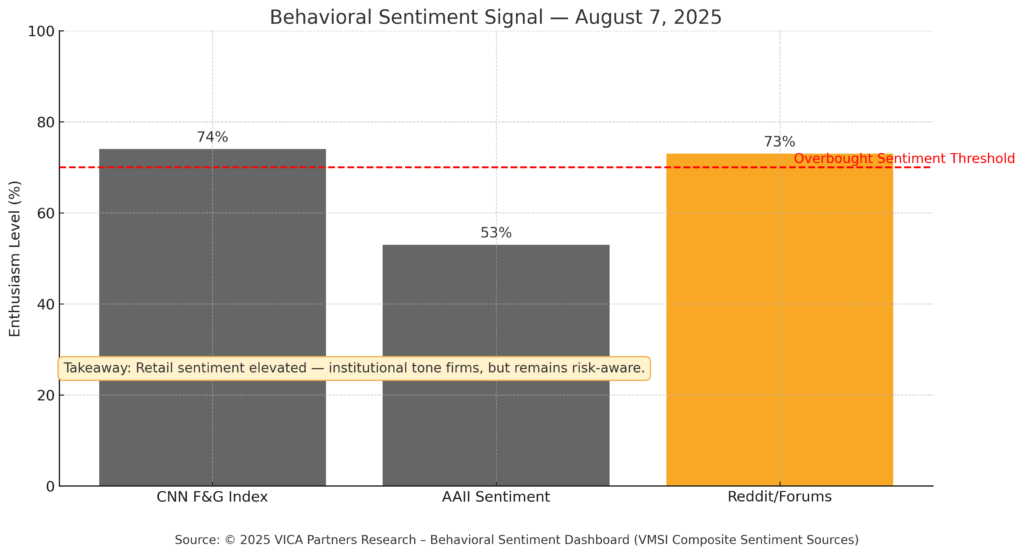 Behavioral Sentiment Signal — August 7, 2025

Enthusiasm Level (%)

100
80
60
40
20
0

74%
53%
73%
Overbought Sentiment Threshold

Takeaway: Retail sentiment elevated — institutional tone firms, but remains risk-aware.

CNN F&G Index
AAII Sentiment
Reddit/Forums

Source: © 2025 VICA Partners Research – Behavioral Sentiment Dashboard (VMSI Composite Sentiment Sources)